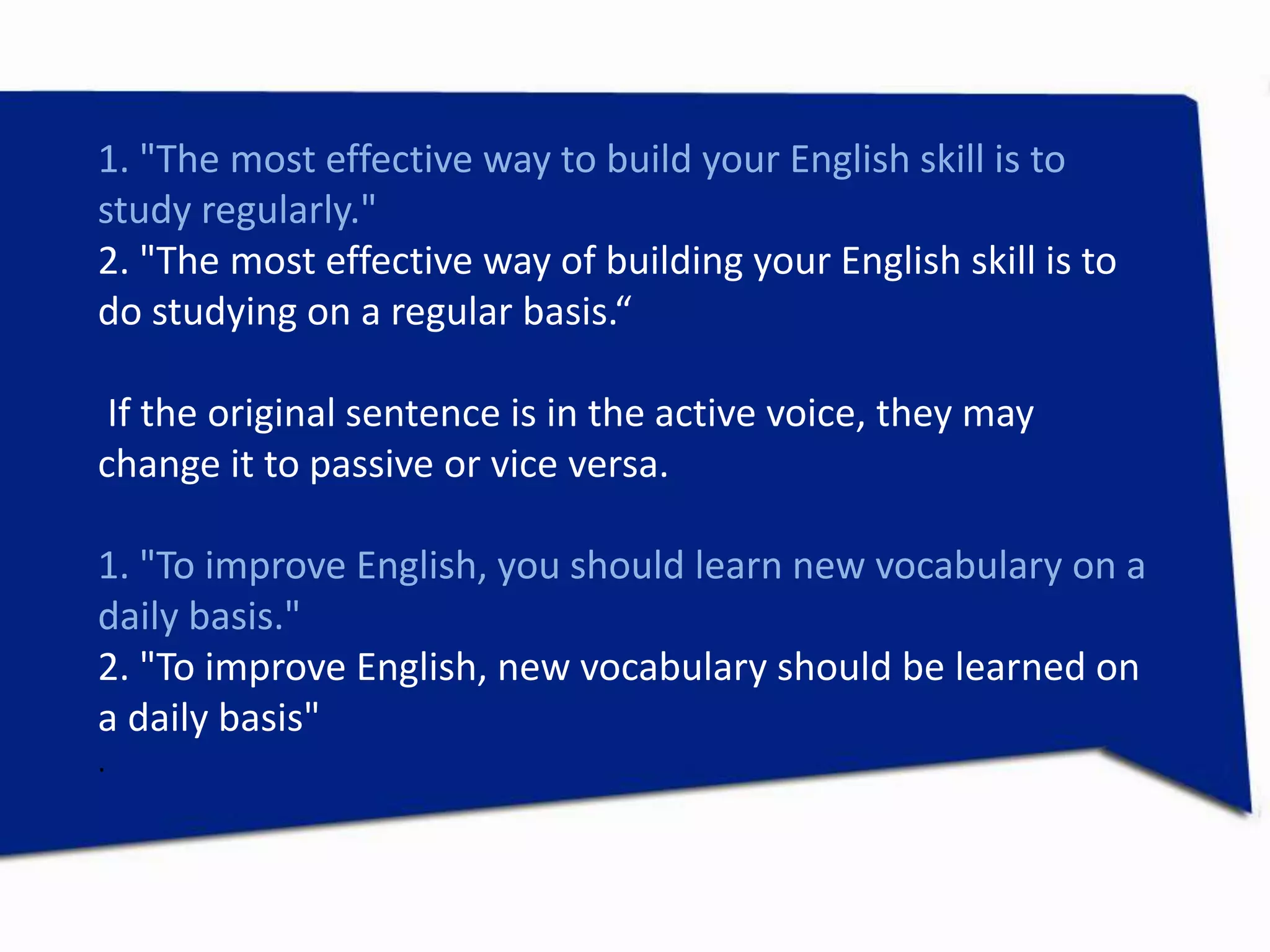 1. "The most effective way to build your English skill is to study regularly."
2. "The most effective way of building your English skill is to do studying on a regular basis.“

If the original sentence is in the active voice, they may change it to passive or vice versa.

1. "To improve English, you should learn new vocabulary on a daily basis."
2. "To improve English, new vocabulary should be learned on a daily basis"
.